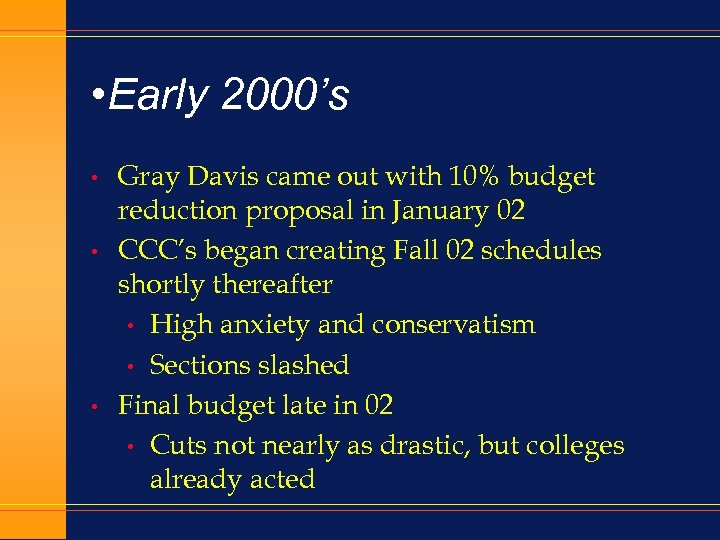 •Early 2000’s

• Gray Davis came out with 10% budget reduction proposal in January 02
• CCC’s began creating Fall 02 schedules shortly thereafter
  • High anxiety and conservatism
  • Sections slashed
• Final budget late in 02
  • Cuts not nearly as drastic, but colleges already acted